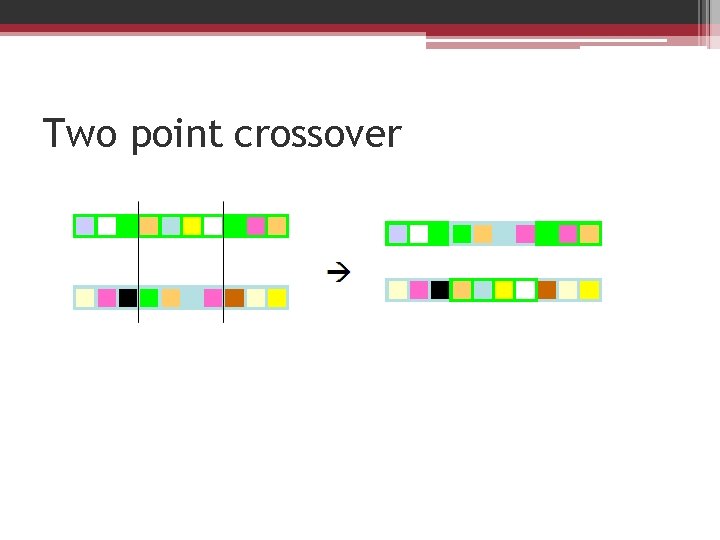 Two point crossover

→